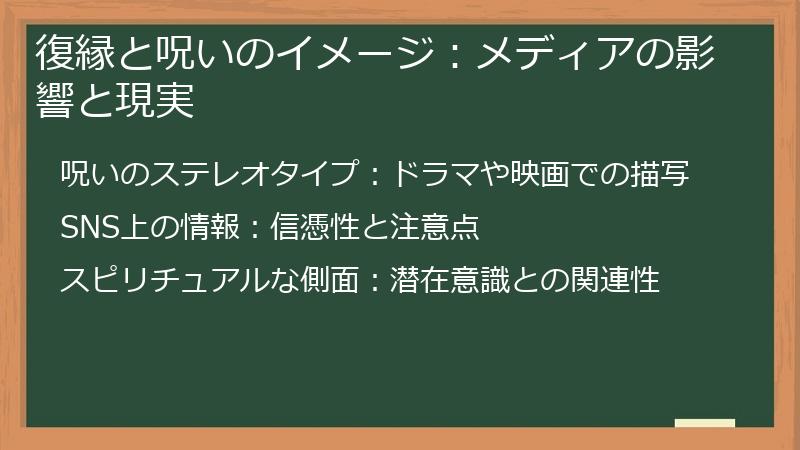 復縁と呪いのイメージ：メディアの影響と現実

呪いのステレオタイプ：ドラマや映画での描写

SNS上の情報：信憑性と注意点

スピリチュアルな側面：潜在意識との関連性